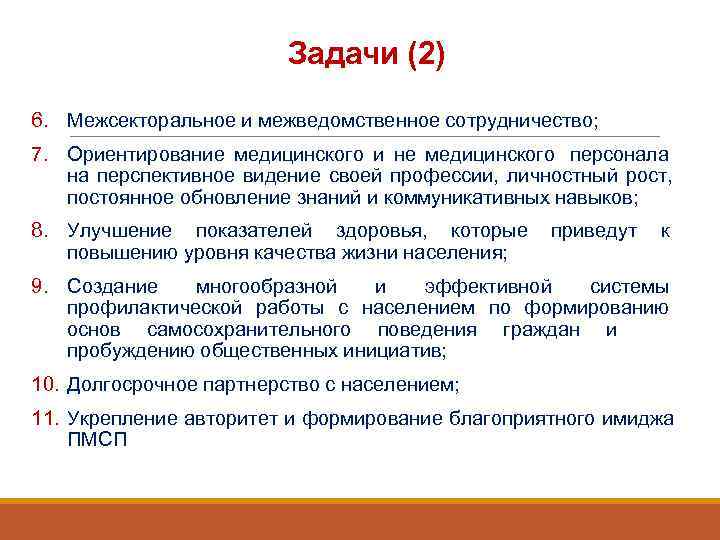 Задачи (2)

6. Межсекторальное и межведомственное сотрудничество;

7. Ориентирование медицинского и не медицинского персонала на перспективное видение своей профессии, личностный рост, постоянное обновление знаний и коммуникативных навыков;

8. Улучшение показателей здоровья, которые приведут к повышению уровня качества жизни населения;

9. Создание многообразной и эффективной системы профилактической работы с населением по формированию основ самосохранительного поведения граждан и пробуждению общественных инициатив;

10. Долгосрочное партнерство с населением;

11. Укрепление авторитет и формирование благоприятного имиджа ПМСП